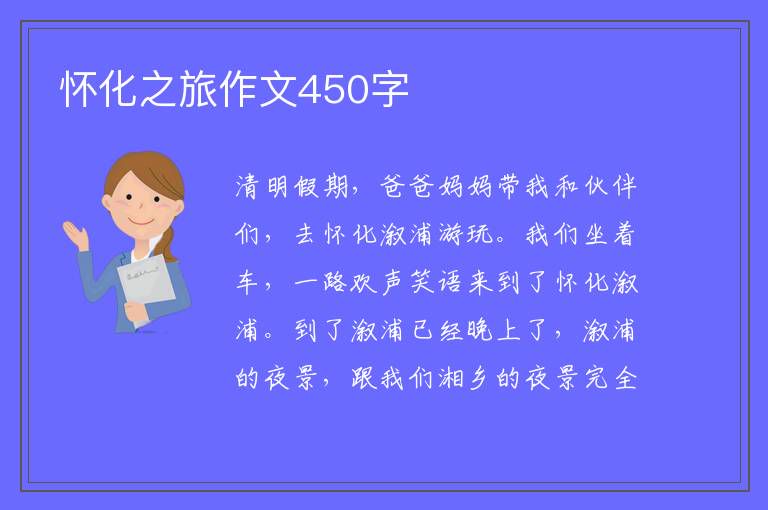 怀化之旅作文450字

清明假期，爸爸妈妈带我和伙伴们，去怀化溆浦游玩。我们坐着车，一路欢声笑语来到了怀化溆浦。到了溆浦已经晚上了，溆浦的夜景，跟我们湘乡的夜景完全